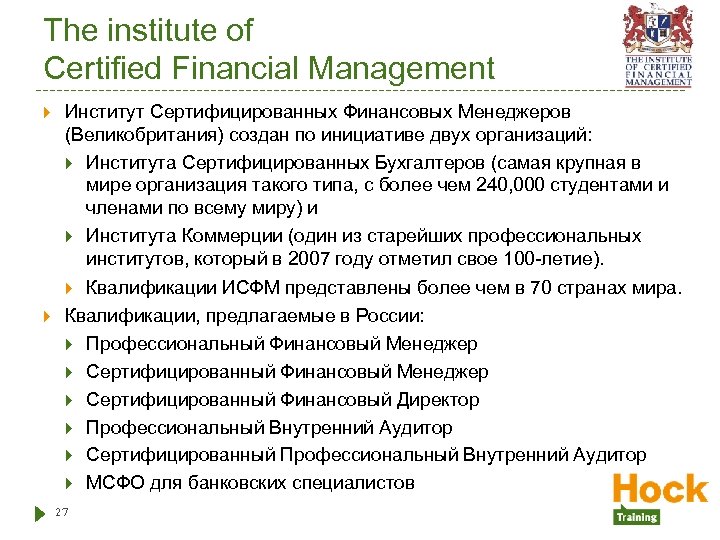 The institute of
Certified Financial Management

THE INSTITUTE OF CERTIFIED FINANCIAL MANAGEMENT

Институт Сертифицированных Финансовых Менеджеров (Великобритания) создан по инициативе двух организаций:

Института Сертифицированных Бухгалтеров (самая крупная в мире организация такого типа, с более чем 240,000 студентами и членами по всему миру) и

Института Коммерции (один из старейших профессиональных институтов, который в 2007 году отметил свое 100-летие).

Квалификации ИСФМ представлены более чем в 70 странах мира.

Квалификации, предлагаемые в России:

Профессиональный Финансовый Менеджер

Сертифицированный Финансовый Менеджер

Сертифицированный Финансовый Директор

Профессиональный Внутренний Аудитор

Сертифицированный Профессиональный Внутренний Аудитор

МСФО для банковских специалистов

27

Hock
Training